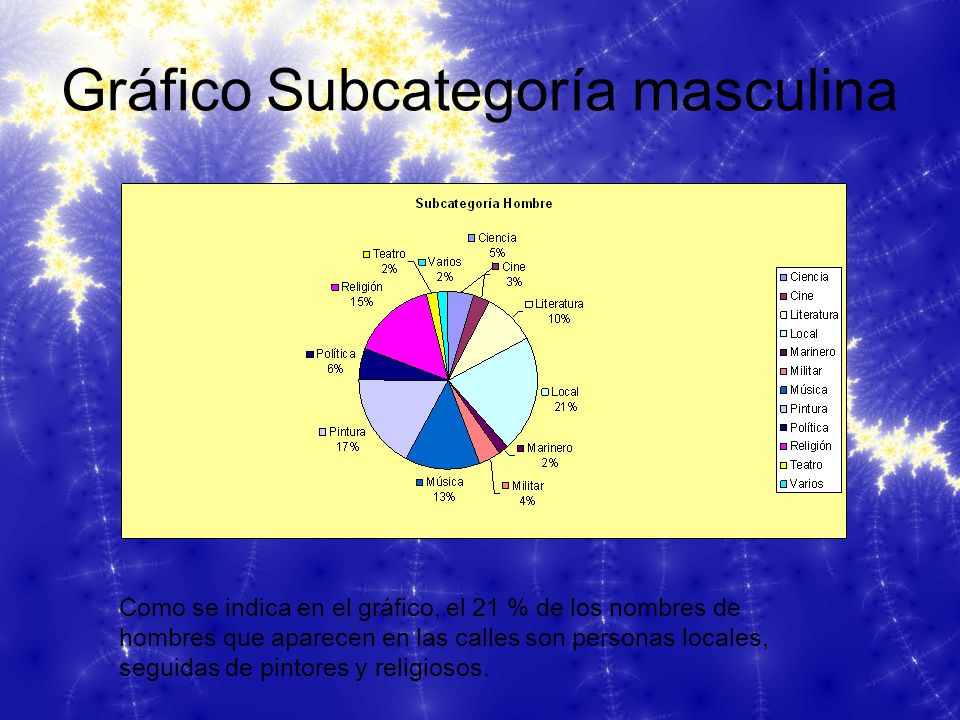 Gráfico Subcategoría masculina

Subcategoría Hombre

Ciencia 5%
Cine 3%
Literatura 10%
Local 21%
Marinero 2%
Militar 4%
Música 13%
Pintura 17%
Política 6%
Religión 15%
Teatro 2%
Varios 2%

Ciencia
Cine
Literatura
Local
Marinero
Militar
Música
Pintura
Política
Religión
Teatro
Varios

Como se indica en el gráfico, el 21 % de los nombres de hombres que aparecen en las calles son personas locales, seguidas de pintores y religiosos.